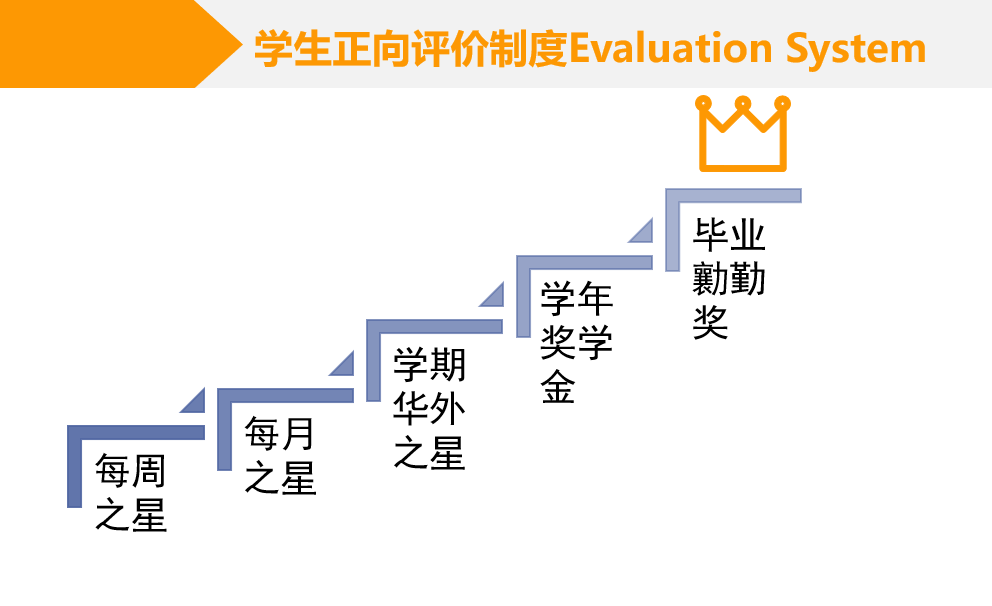 学生正向评价制度Evaluation System

每周之星

每月之星

学期华外之星

学年奖学金

毕业勤勤奖